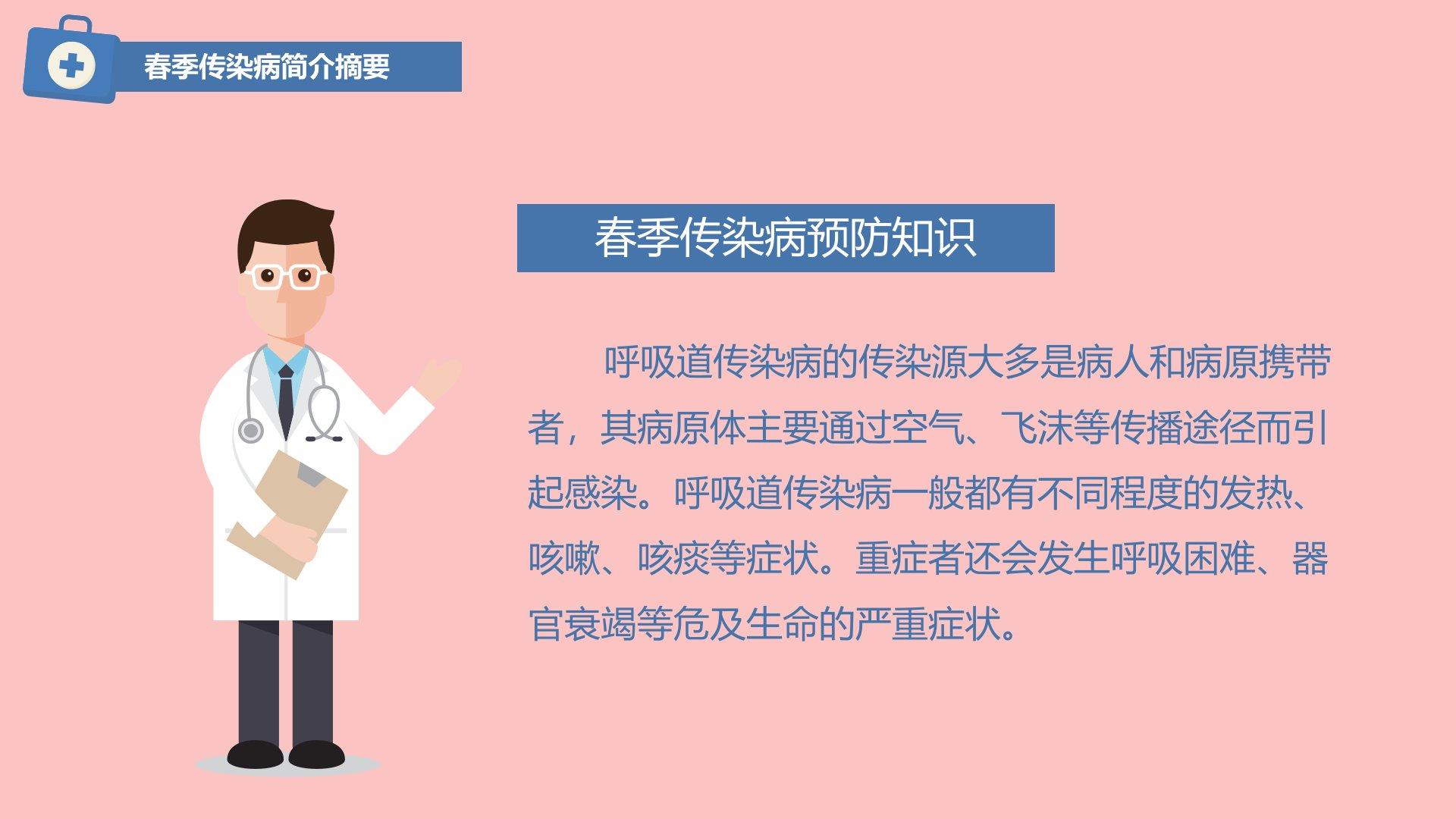 春季传染病简介摘要

春季传染病预防知识

呼吸道传染病的传染源大多是病人和病原携带者，其病原体主要通过空气、飞沫等传播途径而引起感染。呼吸道传染病一般都有不同程度的发热、咳嗽、咳痰等症状。重症者还会发生呼吸困难、器官衰竭等危及生命的严重症状。